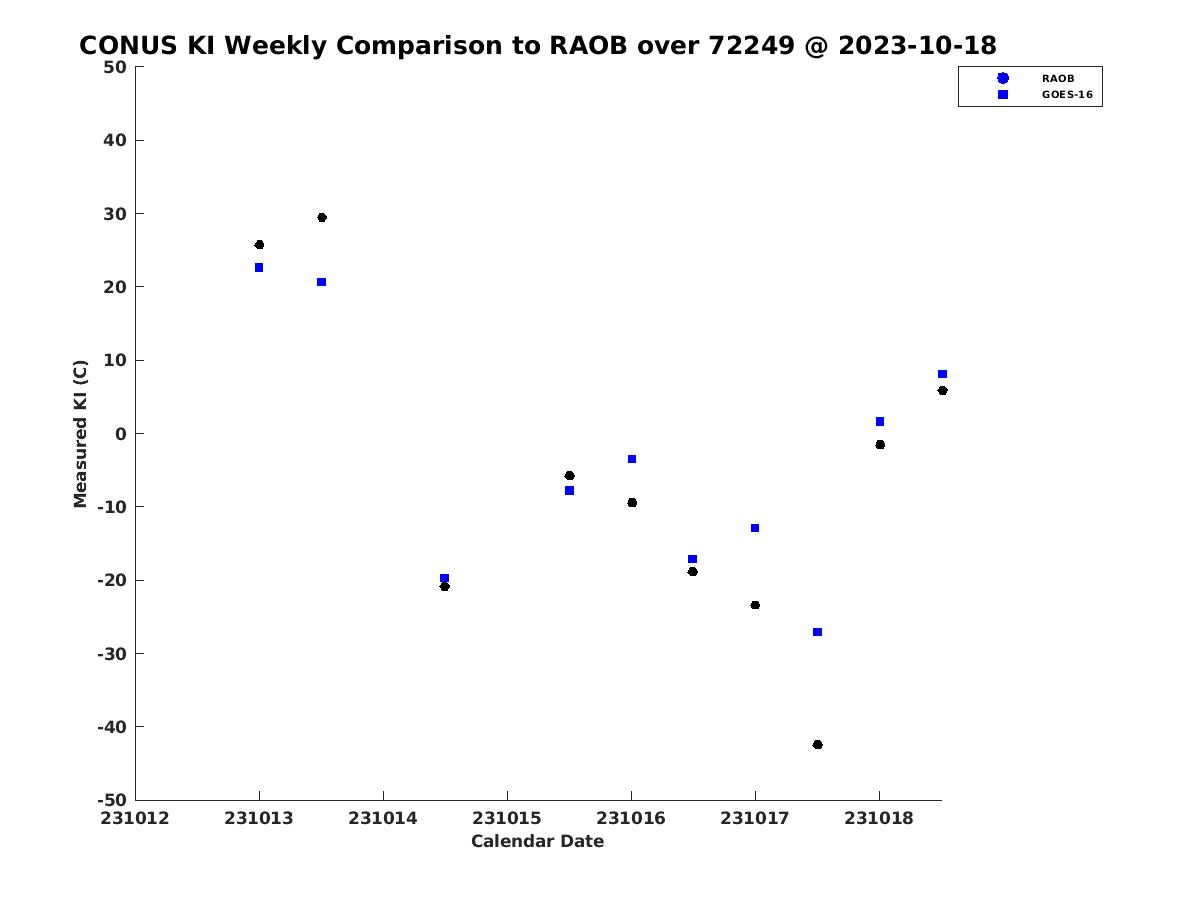 CONUS KI Weekly Comparison to RAOB over 72249 @ 2023-10-18

RAOB
GOES-16

Measured KI (C)

50
40
30
20
10
0
-10
-20
-30
-40
-50

231012 231013 231014 231015 231016 231017 231018

Calendar Date